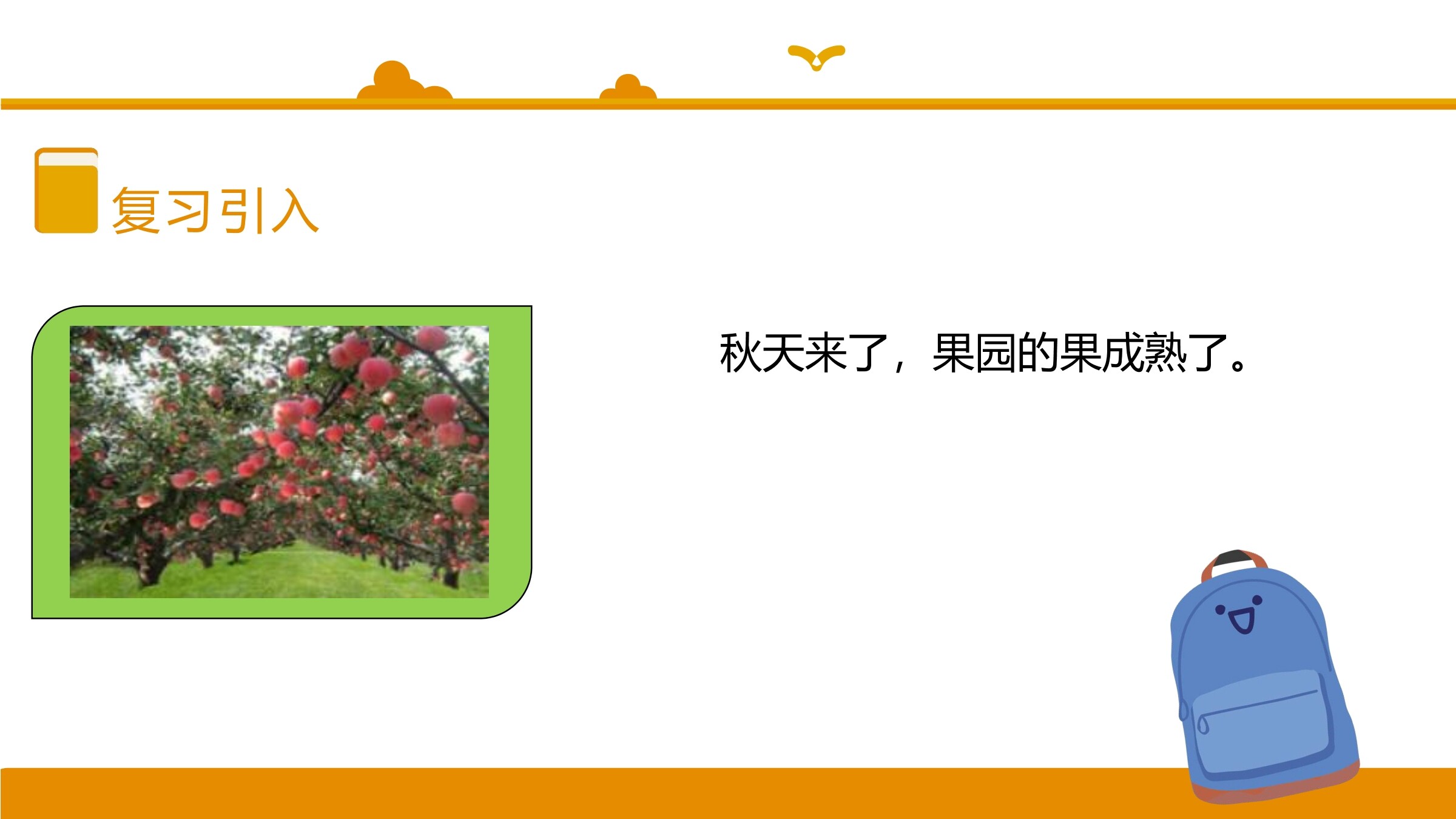 复习引入

秋天来了，果园的果成熟了。